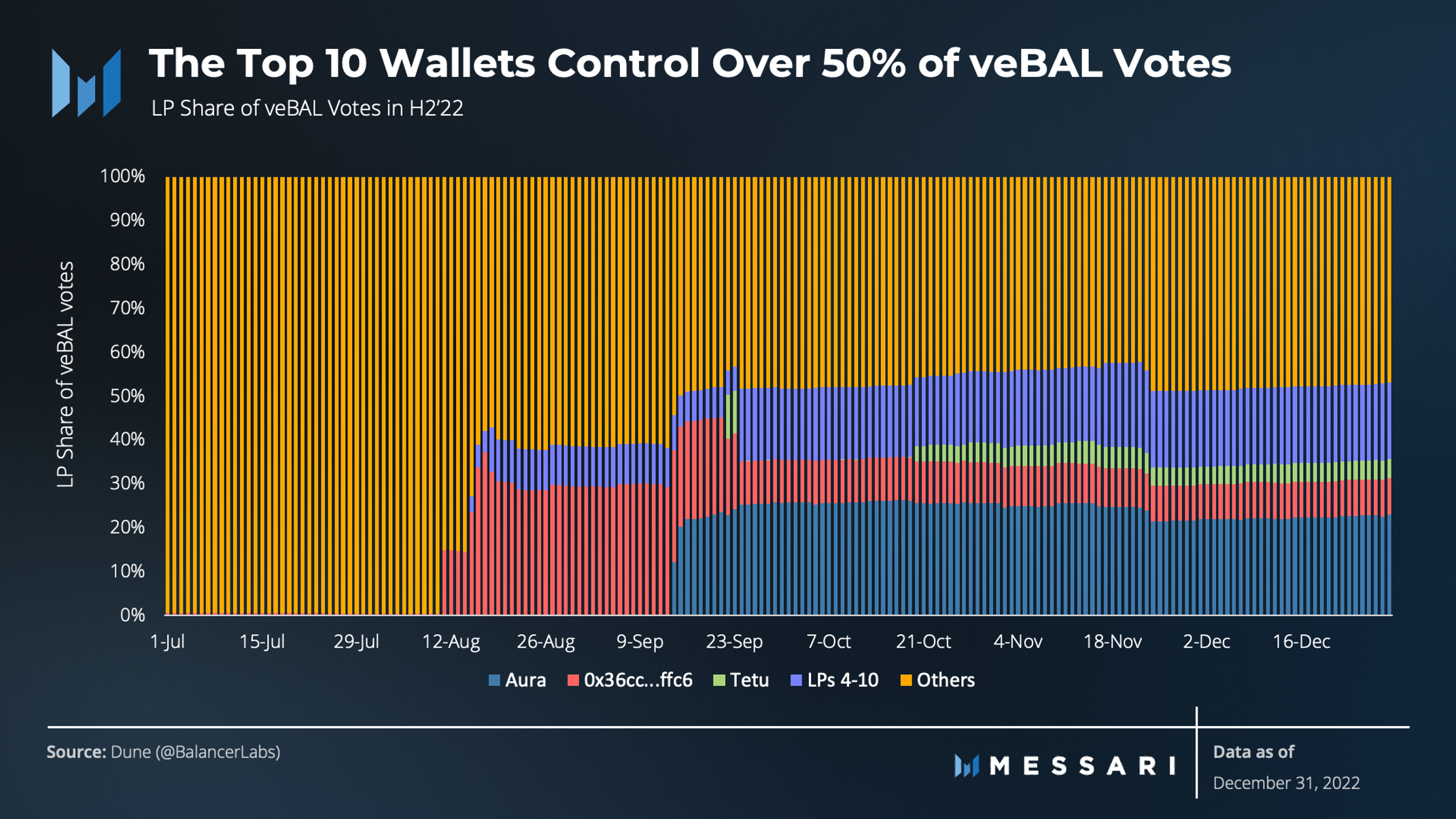 The Top 10 Wallets Control Over 50% of veBAL Votes

LP Share of veBAL Votes in H2'22

LP Share of veBAL votes

100%
90%
80%
70%
60%
50%
40%
30%
20%
10%
0%

1-Jul 15-Jul 29-Jul 12-Aug 26-Aug 9-Sep 23-Sep 7-Oct 21-Oct 4-Nov 18-Nov 2-Dec 16-Dec

Aura 0x36cc...ffc6 Tetu LPs 4-10 Others

Source: Dune (@BalancerLabs)

MESSARI

Data as of
December 31, 2022